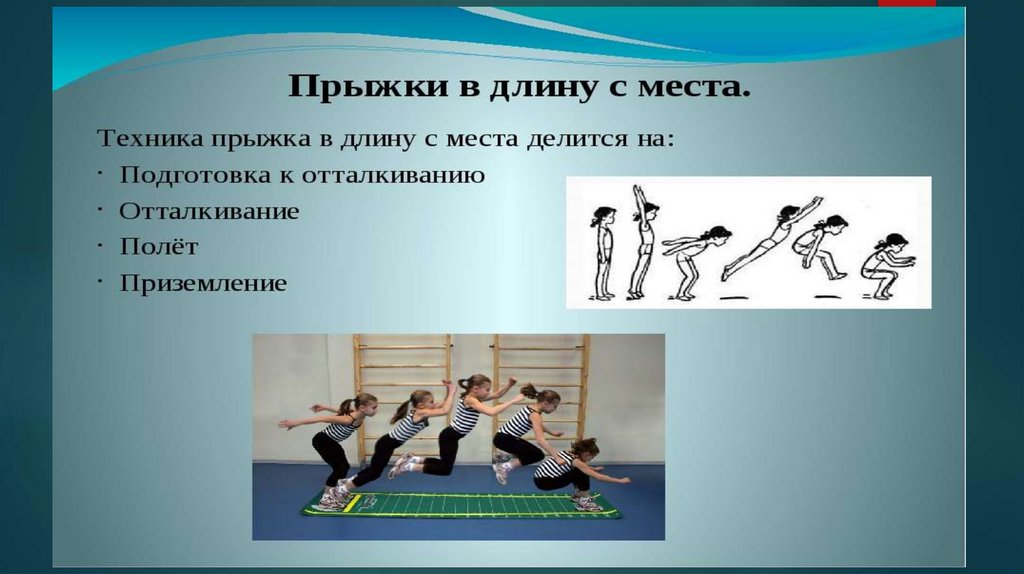 Прыжки в длину с места.

Техника прыжка в длину с места делится на:
· Подготовка к отталкиванию
· Отталкивание
· Полёт
· Приземление